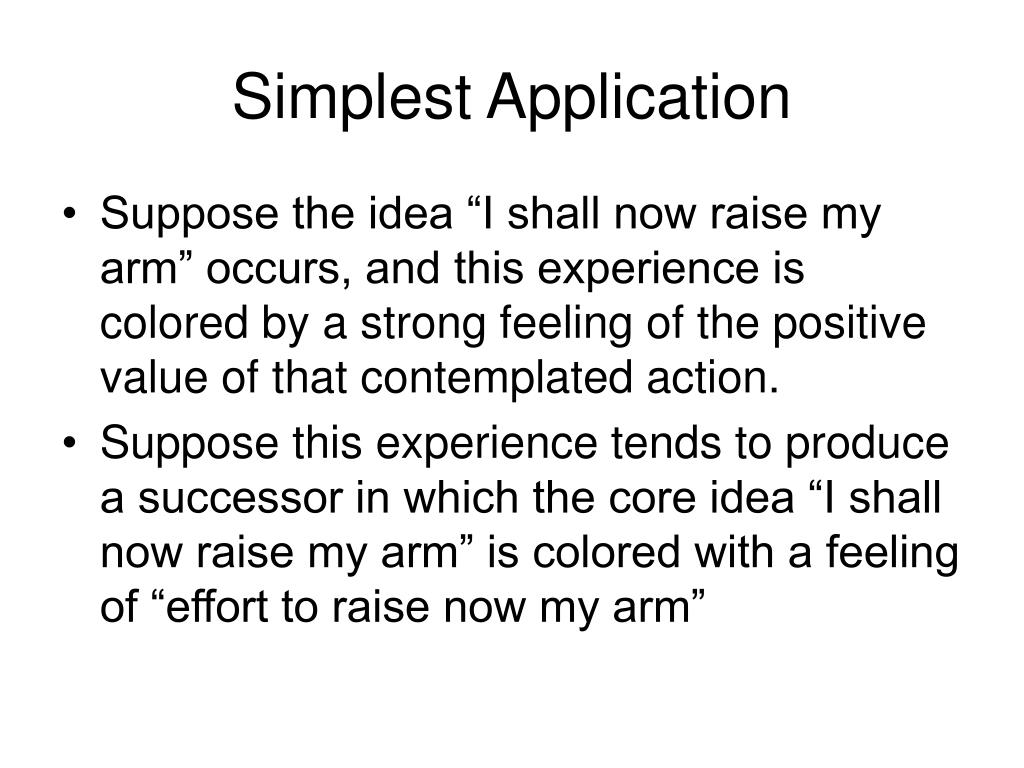 Simplest Application

• Suppose the idea “I shall now raise my arm” occurs, and this experience is colored by a strong feeling of the positive value of that contemplated action.

• Suppose this experience tends to produce a successor in which the core idea “I shall now raise my arm” is colored with a feeling of “effort to raise now my arm”